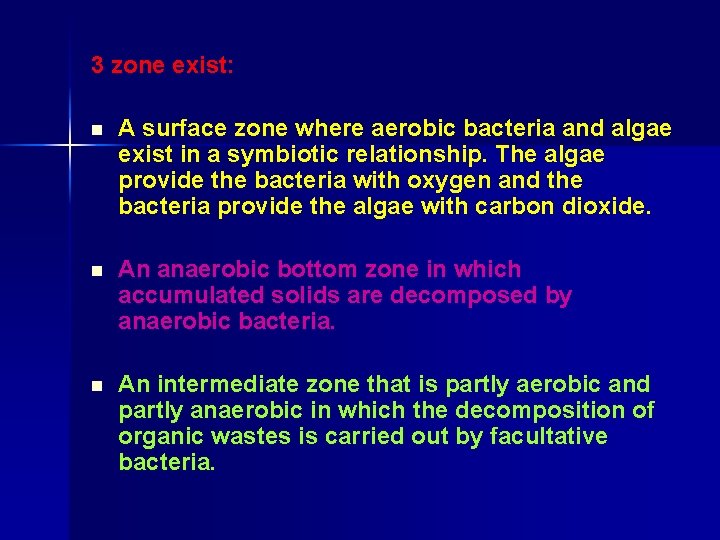 3 zone exist:

- A surface zone where aerobic bacteria and algae exist in a symbiotic relationship. The algae provide the bacteria with oxygen and the bacteria provide the algae with carbon dioxide.

- An anaerobic bottom zone in which accumulated solids are decomposed by anaerobic bacteria.

- An intermediate zone that is partly aerobic and partly anaerobic in which the decomposition of organic wastes is carried out by facultative bacteria.